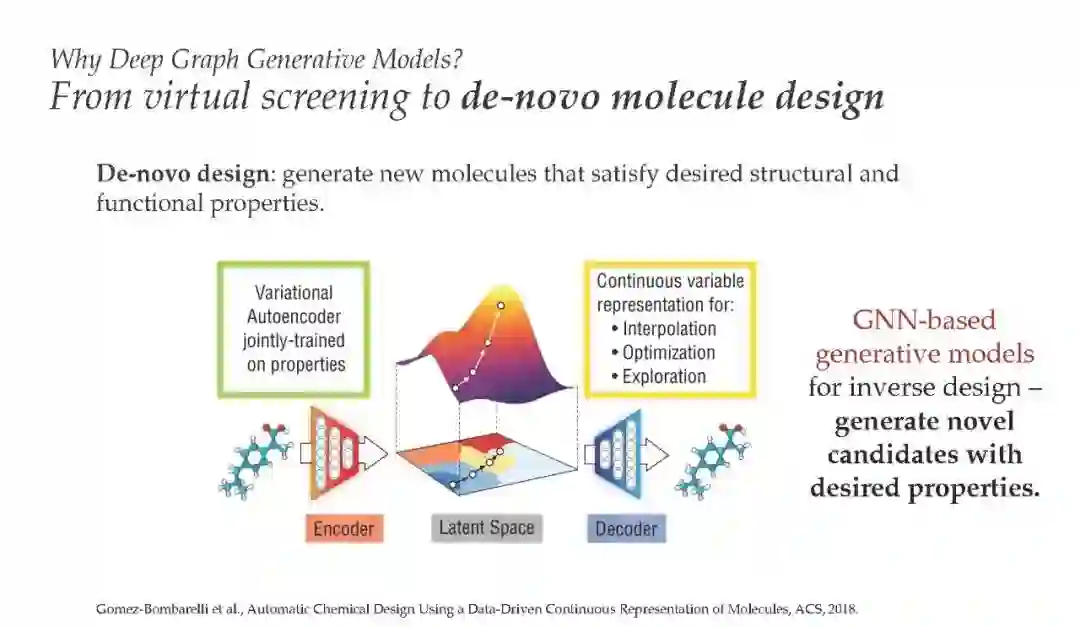 Why Deep Graph Generative Models?
From virtual screening to de-novo molecule design

De-novo design: generate new molecules that satisfy desired structural and functional properties.

Variational Autoencoder jointly-trained on properties

Continuous variable representation for:
• Interpolation
• Optimization
• Exploration

Encoder

Latent Space

Decoder

GNN-based generative models for inverse design – generate novel candidates with desired properties.

Gomez-Bombarelli et al., Automatic Chemical Design Using a Data-Driven Continuous Representation of Molecules, ACS, 2018.